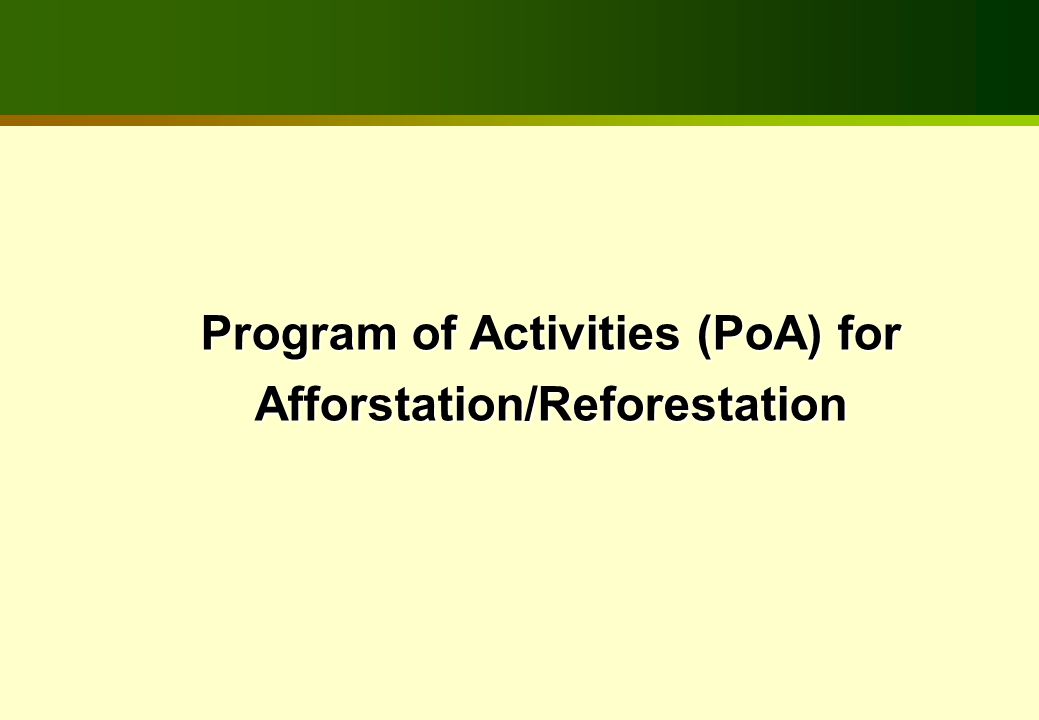 Program of Activities (PoA) for Afforstation/Reforestation